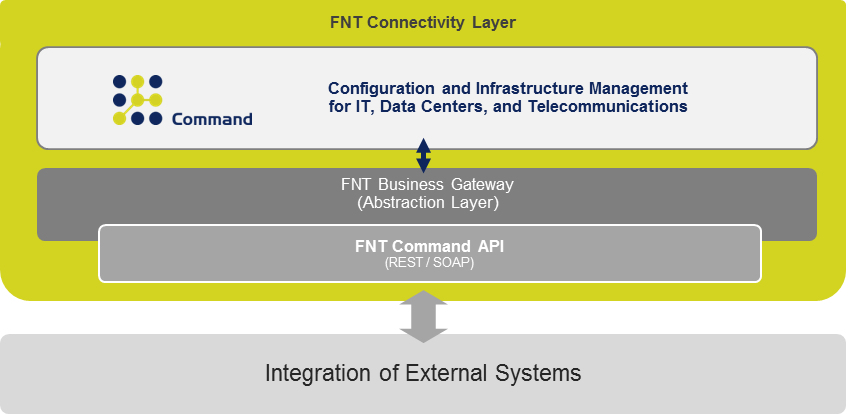 FNT Connectivity Layer

Command

Configuration and Infrastructure Management for IT, Data Centers, and Telecommunications

FNT Business Gateway
(Abstraction Layer)

FNT Command API
(REST / SOAP)

Integration of External Systems